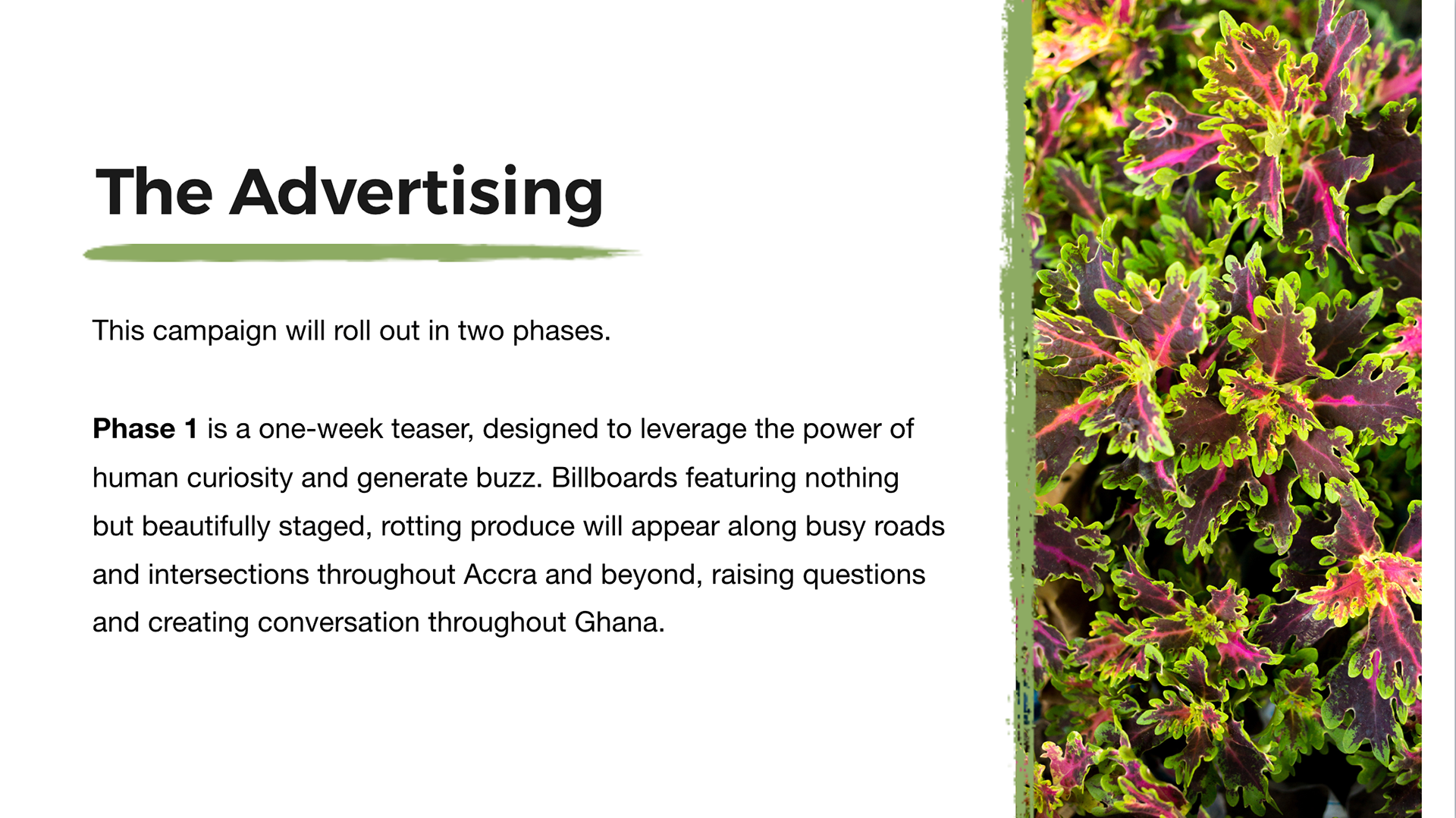 The Advertising

This campaign will roll out in two phases.

Phase 1 is a one-week teaser, designed to leverage the power of human curiosity and generate buzz. Billboards featuring nothing but beautifully staged, rotting produce will appear along busy roads and intersections throughout Accra and beyond, raising questions and creating conversation throughout Ghana.